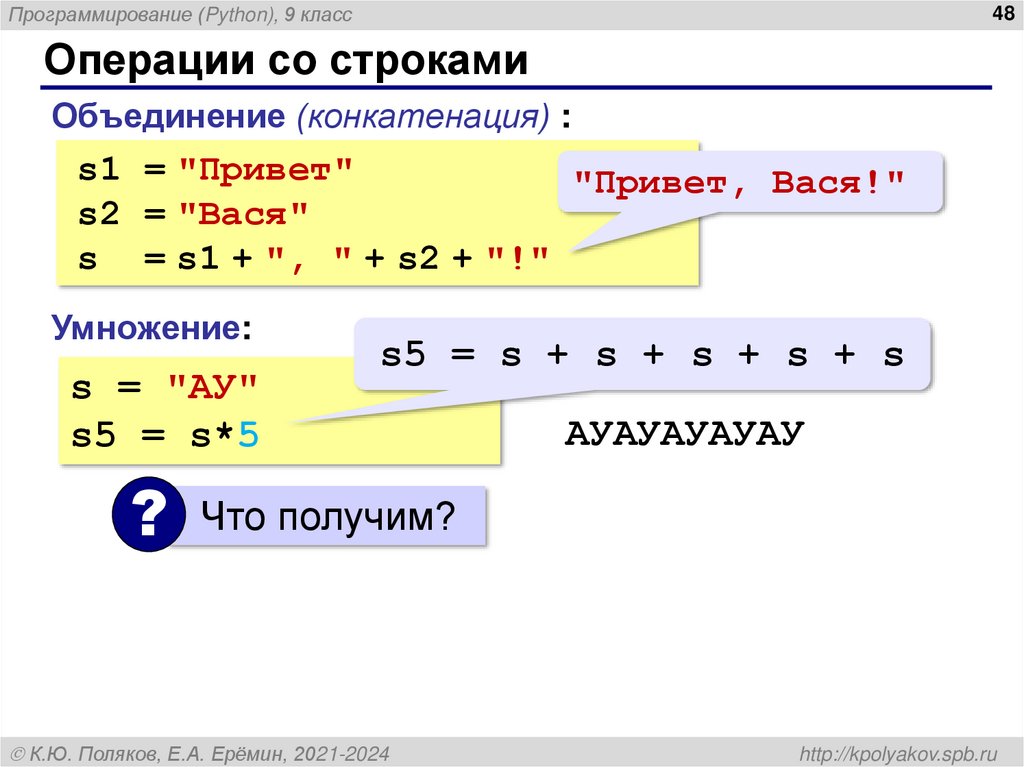 Программирование (Python), 9 класс

48

Операции со строками

Объединение (конкатенация) :

s1 = "Привет"
s2 = "Вася"
s = s1 + ", " + s2 + "!"

"Привет, Вася!"

Умножение:

s = "АУ"
s5 = s*5

s5 = s + s + s + s + s

АУАУАУАУАУ

?

Что получим?

© К.Ю. Поляков, Е.А. Ерёмин, 2021-2024

http://kpolyakov.spb.ru